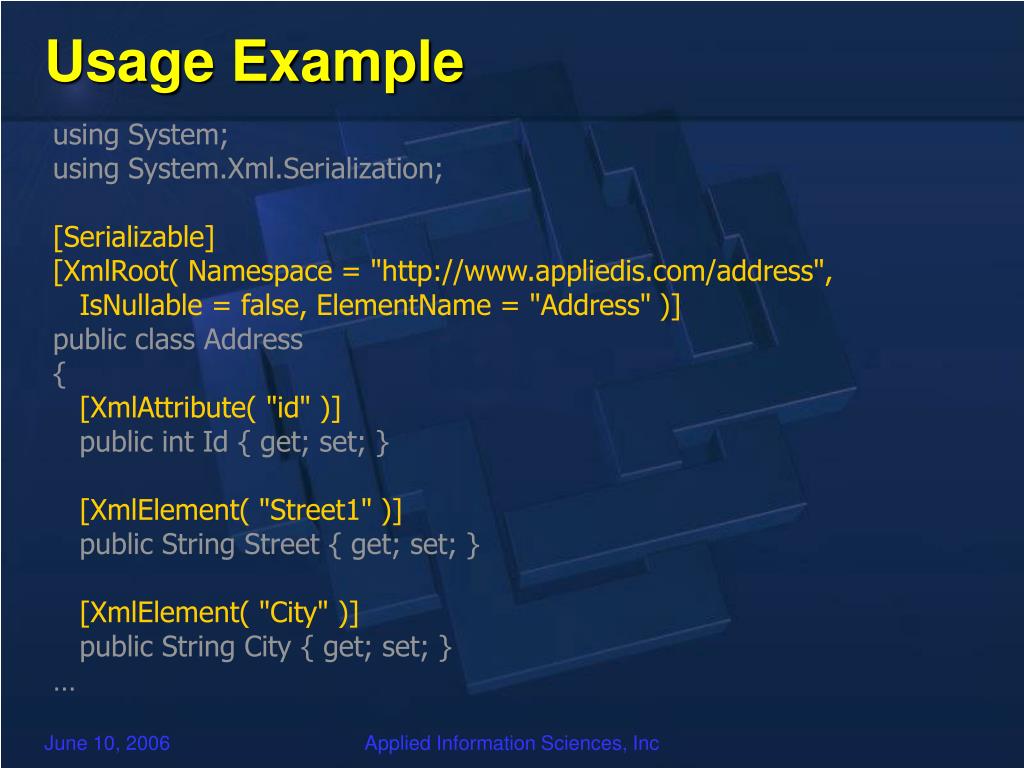 Usage Example

using System;
using System.Xml.Serialization;

[Serializable]
[XmlRoot( Namespace = "http://www.appliedis.com/address",
IsNullable = false, ElementName = "Address" )]
public class Address
{
[XmlAttribute( "id" )]
public int Id { get; set; }

[XmlElement( "Street1" )]
public String Street { get; set; }

[XmlElement( "City" )]
public String City { get; set; }
…

June 10, 2006

Applied Information Sciences, Inc